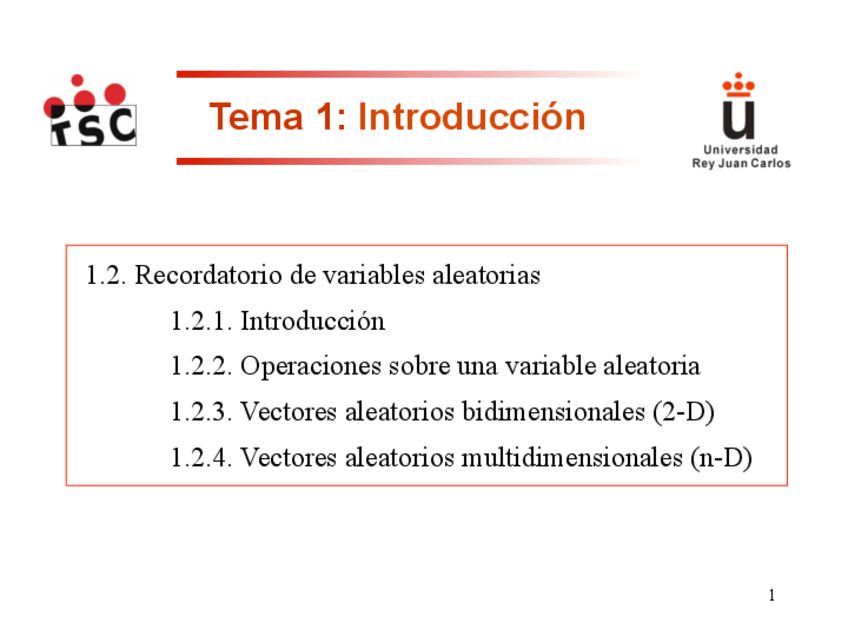 TSC

Tema 1: Introducción

Universidad Rey Juan Carlos

1.2. Recordatorio de variables aleatorias

1.2.1. Introducción

1.2.2. Operaciones sobre una variable aleatoria

1.2.3. Vectores aleatorios bidimensionales (2-D)

1.2.4. Vectores aleatorios multidimensionales (n-D)

1